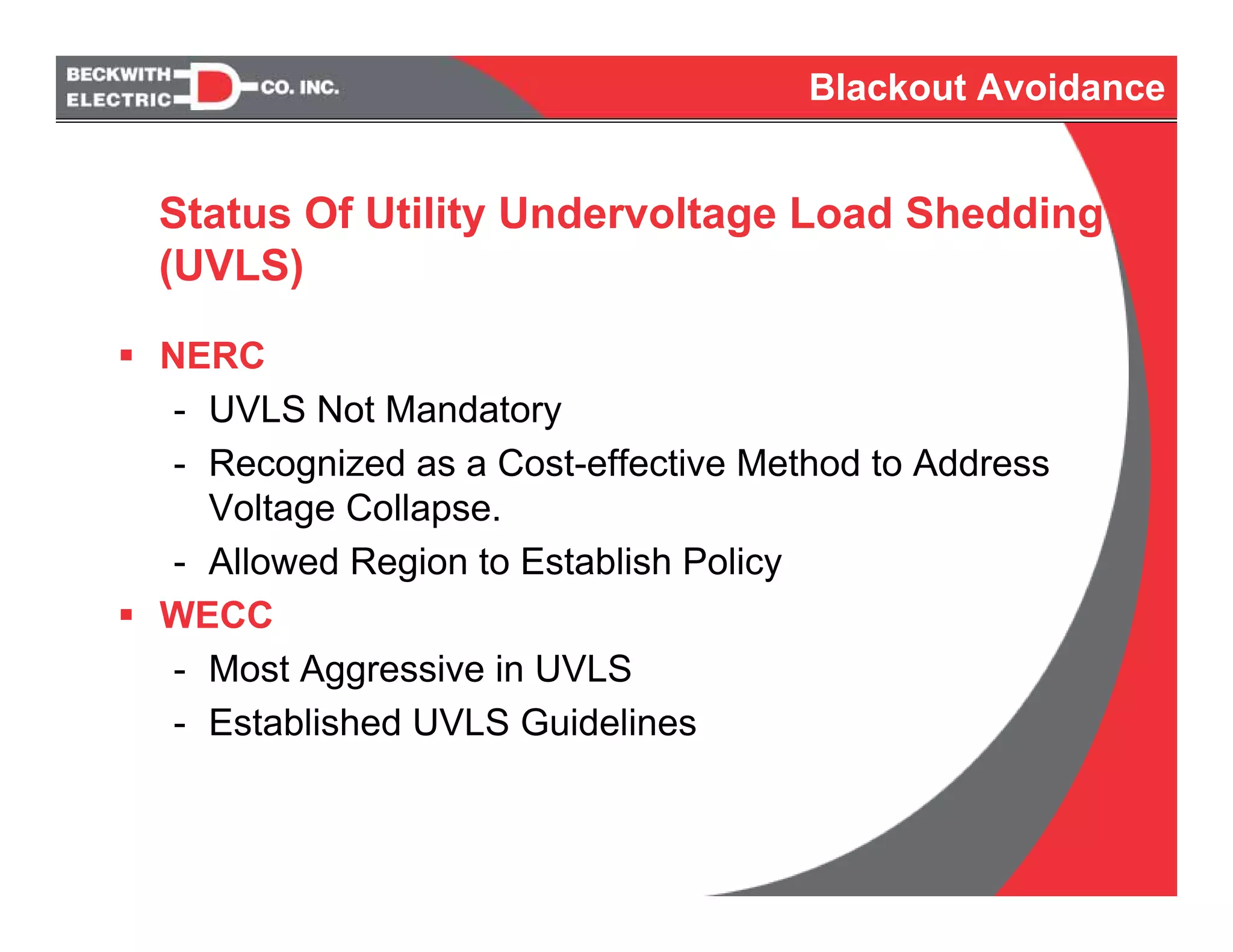 BECKWITH ELECTRIC CO. INC.

Blackout Avoidance

Status Of Utility Undervoltage Load Shedding (UVLS)

▪ NERC
- UVLS Not Mandatory
- Recognized as a Cost-effective Method to Address Voltage Collapse.
- Allowed Region to Establish Policy

▪ WECC
- Most Aggressive in UVLS
- Established UVLS Guidelines